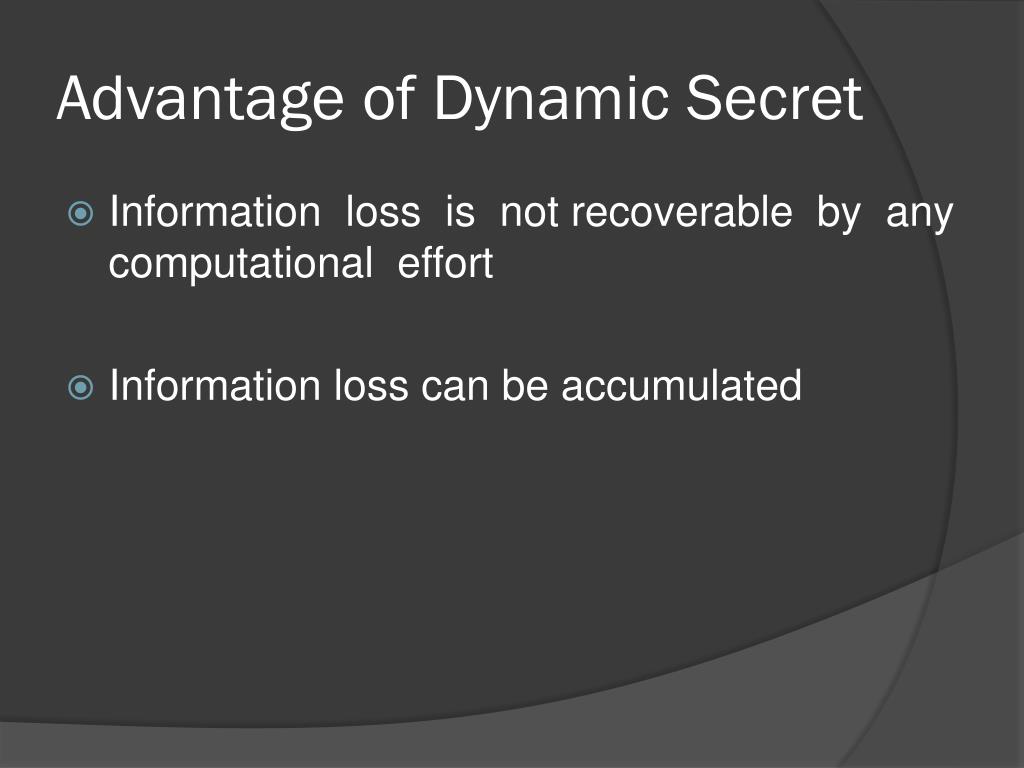 Advantage of Dynamic Secret

Information loss is not recoverable by any computational effort

Information loss can be accumulated